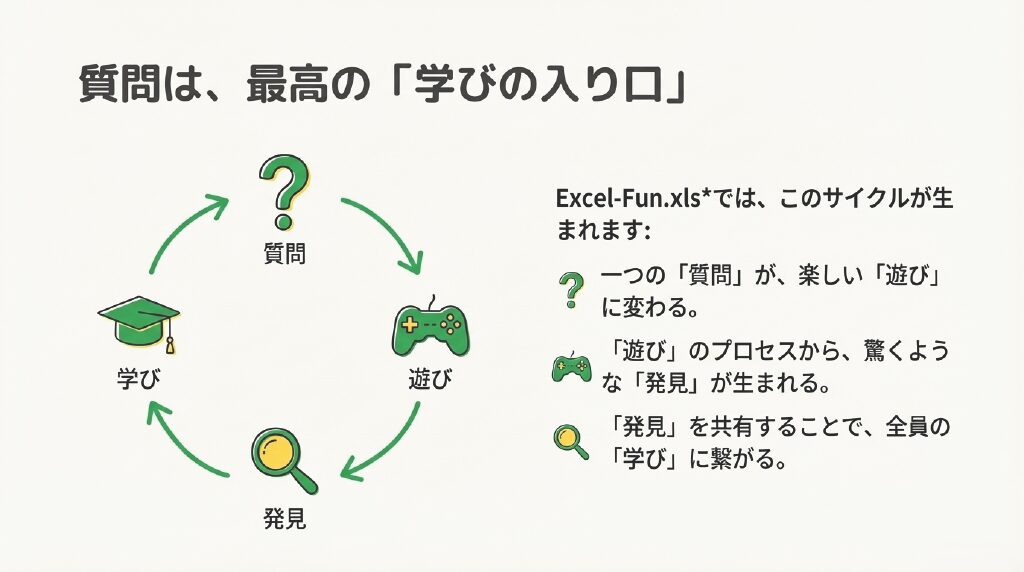 質問は、最高の「学びの入り口」

質問

遊び

発見

学び

Excel-Fun.xls*では、このサイクルが生まれます:

一つの「質問」が、楽しい「遊び」に変わる。

「遊び」のプロセスから、驚くような「発見」が生まれる。

「発見」を共有することで、全員の「学び」に繋がる。